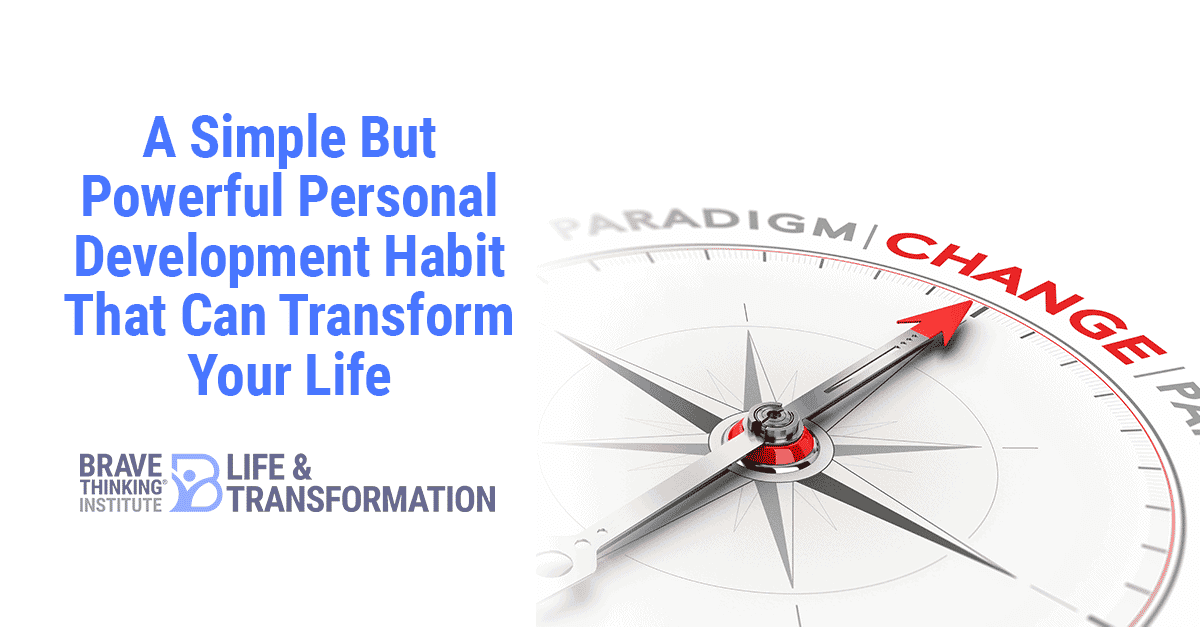 A Simple But Powerful Personal Development Habit That Can Transform Your Life

BRAVE THINKING® INSTITUTE

LIFE & TRANSFORMATION

PARADIGM / CHANGE / PA